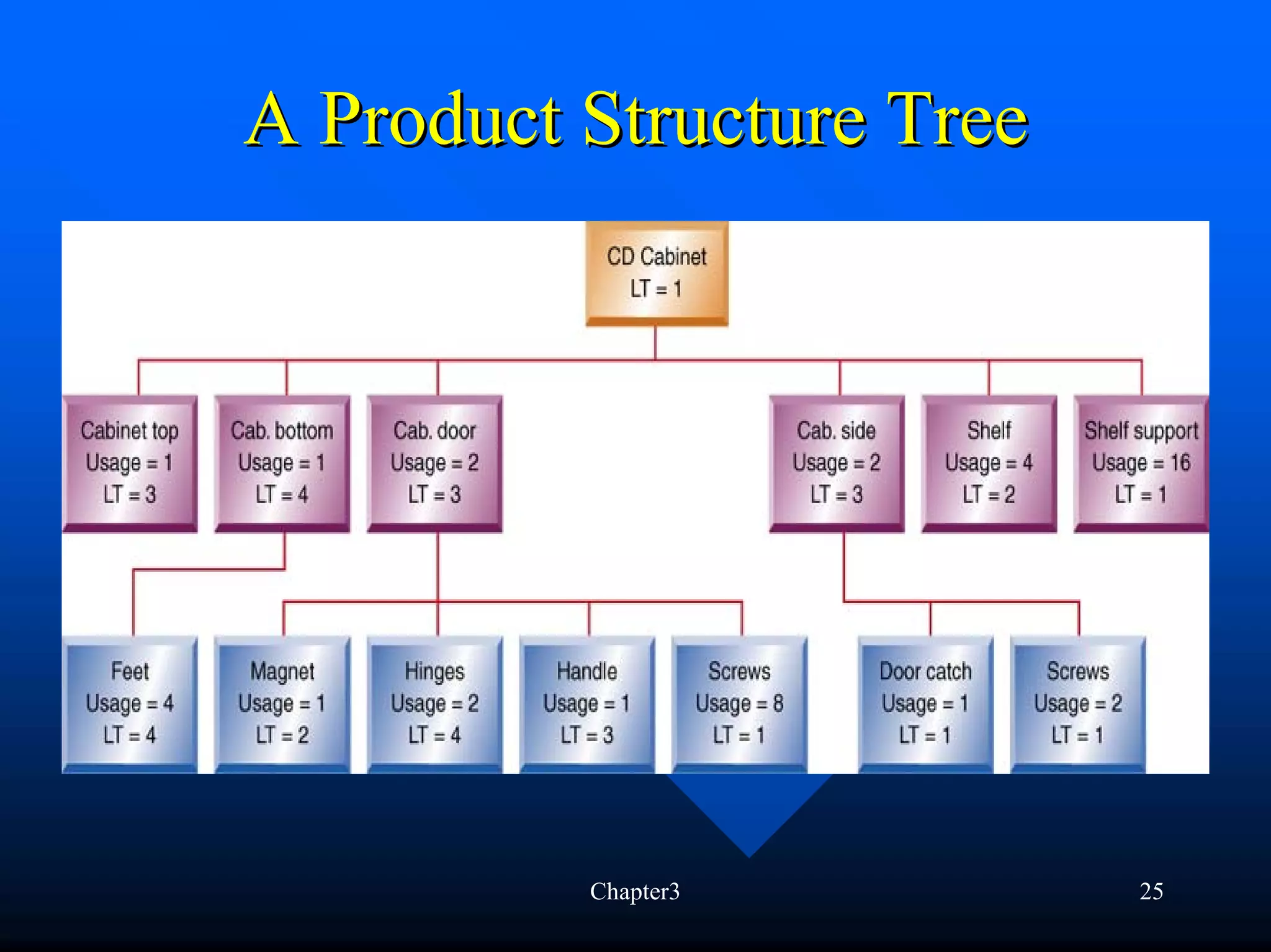 A Product Structure Tree

CD Cabinet
LT = 1

Cabinet top
Usage = 1
LT = 3

Cab. bottom
Usage = 1
LT = 4

Cab. door
Usage = 2
LT = 3

Cab. side
Usage = 2
LT = 3

Shelf
Usage = 4
LT = 2

Shelf support
Usage = 16
LT = 1

Feet
Usage = 4
LT = 4

Magnet
Usage = 1
LT = 2

Hinges
Usage = 2
LT = 4

Handle
Usage = 1
LT = 3

Screws
Usage = 8
LT = 1

Door catch
Usage = 1
LT = 1

Screws
Usage = 2
LT = 1

Chapter3

25